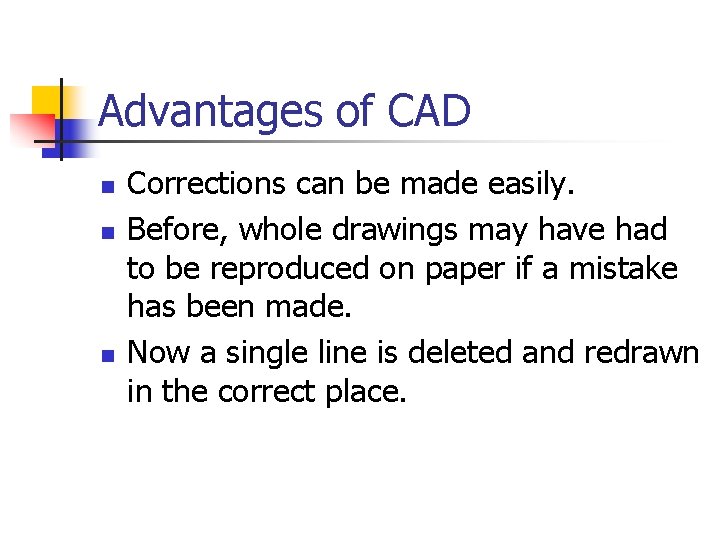 Advantages of CAD

- Corrections can be made easily.
- Before, whole drawings may have had to be reproduced on paper if a mistake has been made.
- Now a single line is deleted and redrawn in the correct place.